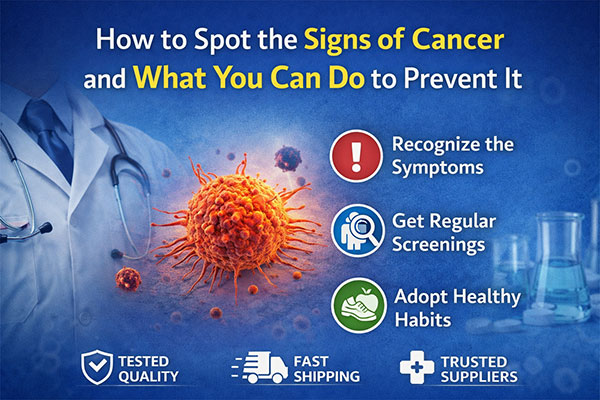 How to Spot the Signs of Cancer and What You Can Do to Prevent It

Recognize the Symptoms

Get Regular Screenings

Adopt Healthy Habits

TESTED QUALITY

FAST SHIPPING

TRUSTED SUPPLIERS